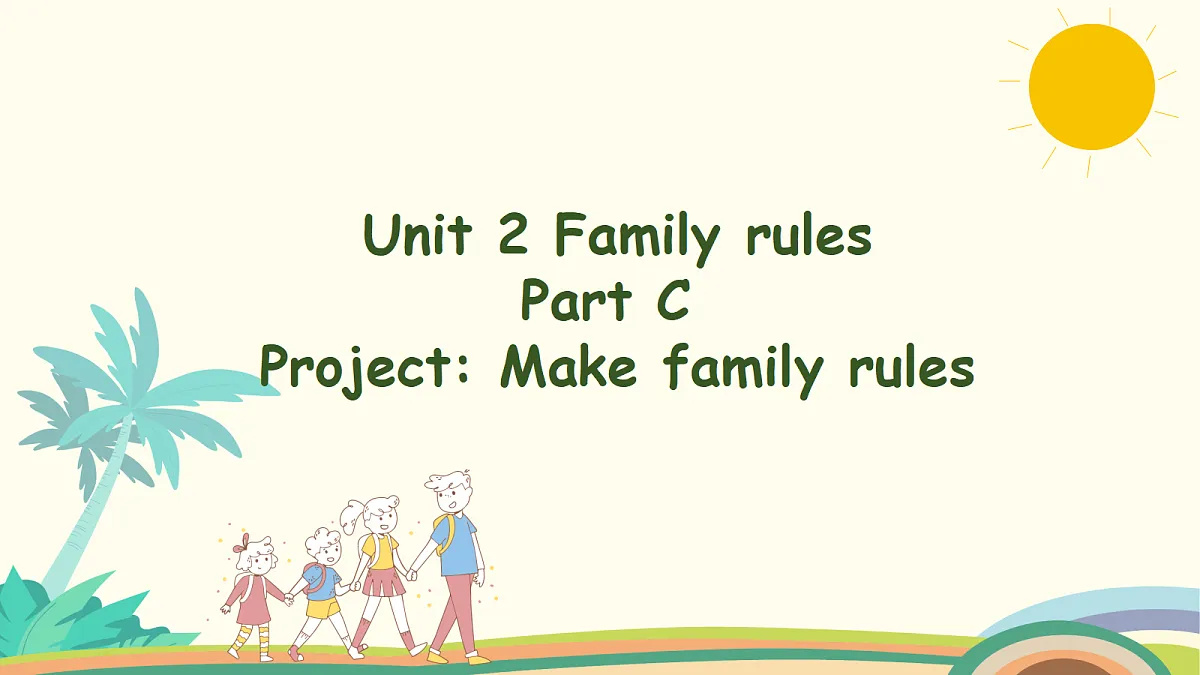 Unit 2 Family rules
Part C
Project: Make family rules